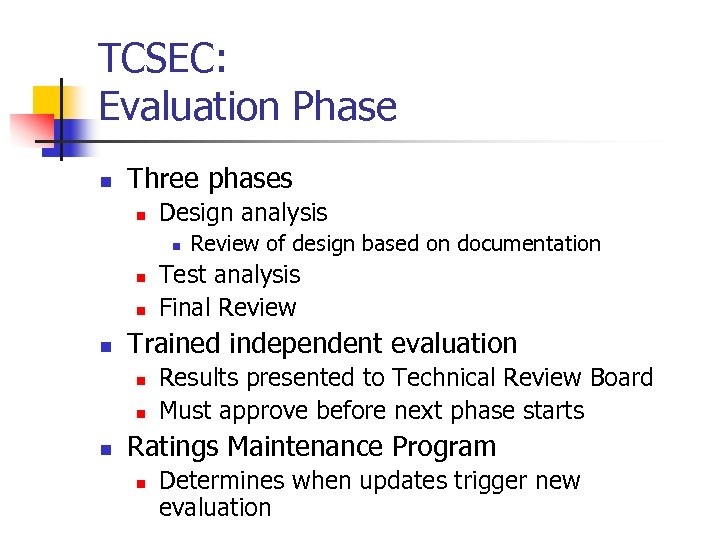 TCSEC:
Evaluation Phase

Three phases
Design analysis
Review of design based on documentation
Test analysis
Final Review
Trained independent evaluation
Results presented to Technical Review Board
Must approve before next phase starts
Ratings Maintenance Program
Determines when updates trigger new evaluation